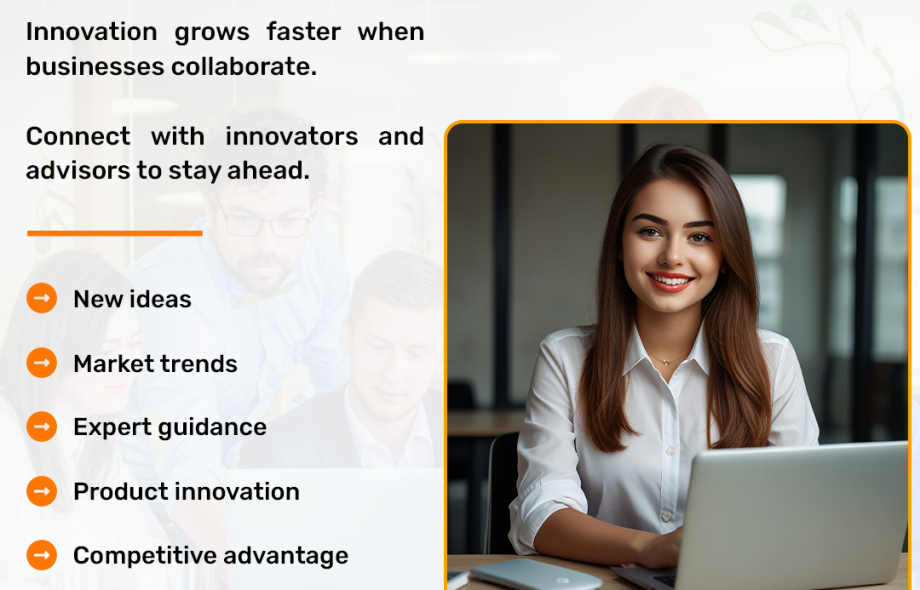 Innovation grows faster when businesses collaborate.

Connect with innovators and advisors to stay ahead.

New ideas

Market trends

Expert guidance

Product innovation

Competitive advantage